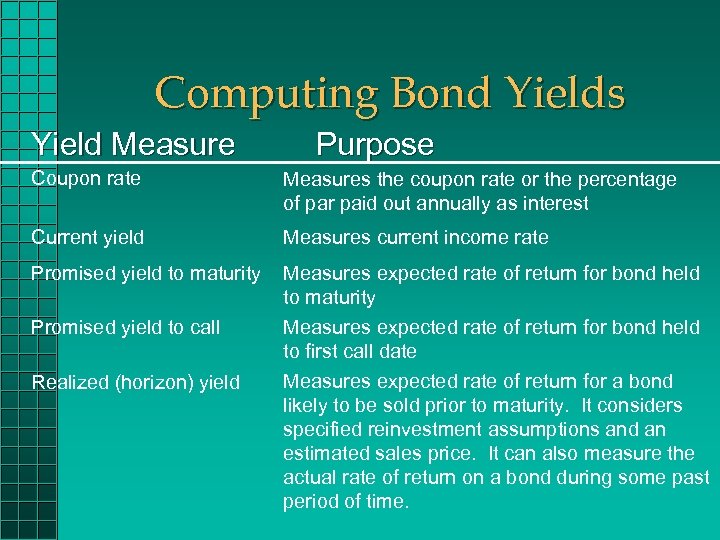 Computing Bond Yields

| Yield Measure | Purpose |
|---|---|
| Coupon rate | Measures the coupon rate or the percentage of par paid out annually as interest |
| Current yield | Measures current income rate |
| Promised yield to maturity | Measures expected rate of return for bond held to maturity |
| Promised yield to call | Measures expected rate of return for bond held to first call date |
| Realized (horizon) yield | Measures expected rate of return for a bond likely to be sold prior to maturity. It considers specified reinvestment assumptions and an estimated sales price. It can also measure the actual rate of return on a bond during some past period of time. |